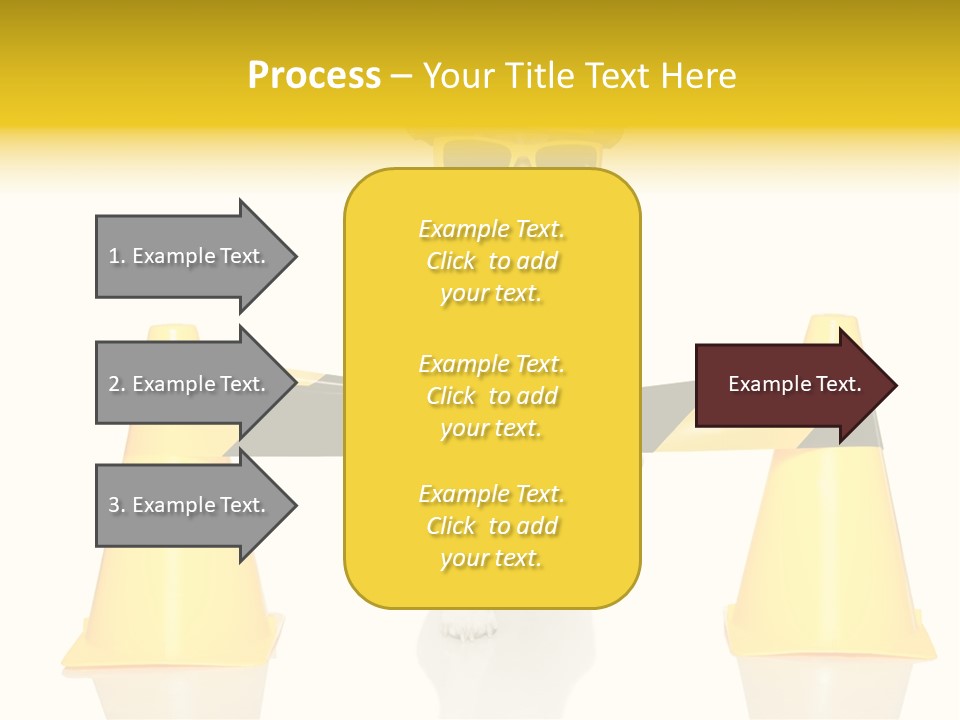 Process – Your Title Text Here

1. Example Text.

2. Example Text.

3. Example Text.

Example Text. Click to add your text.

Example Text. Click to add your text.

Example Text. Click to add your text.

Example Text.